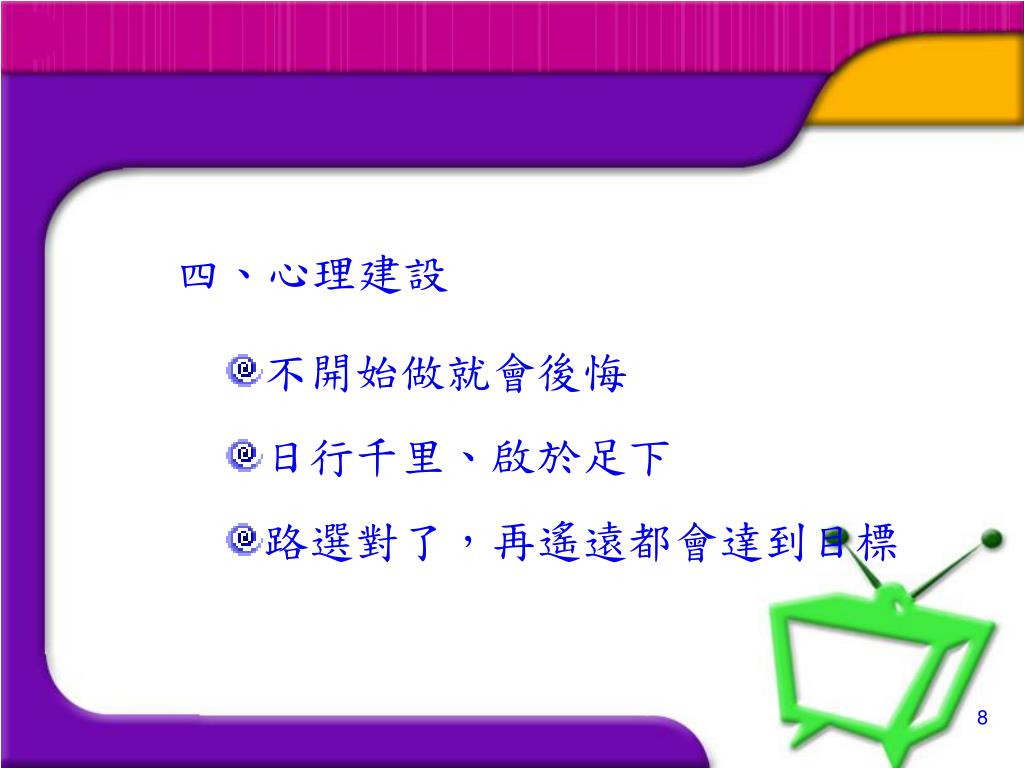 四、心理建設

不開始做就會後悔

日行千里、啟於足下

路選對了，再遙遠都會達到目標

8